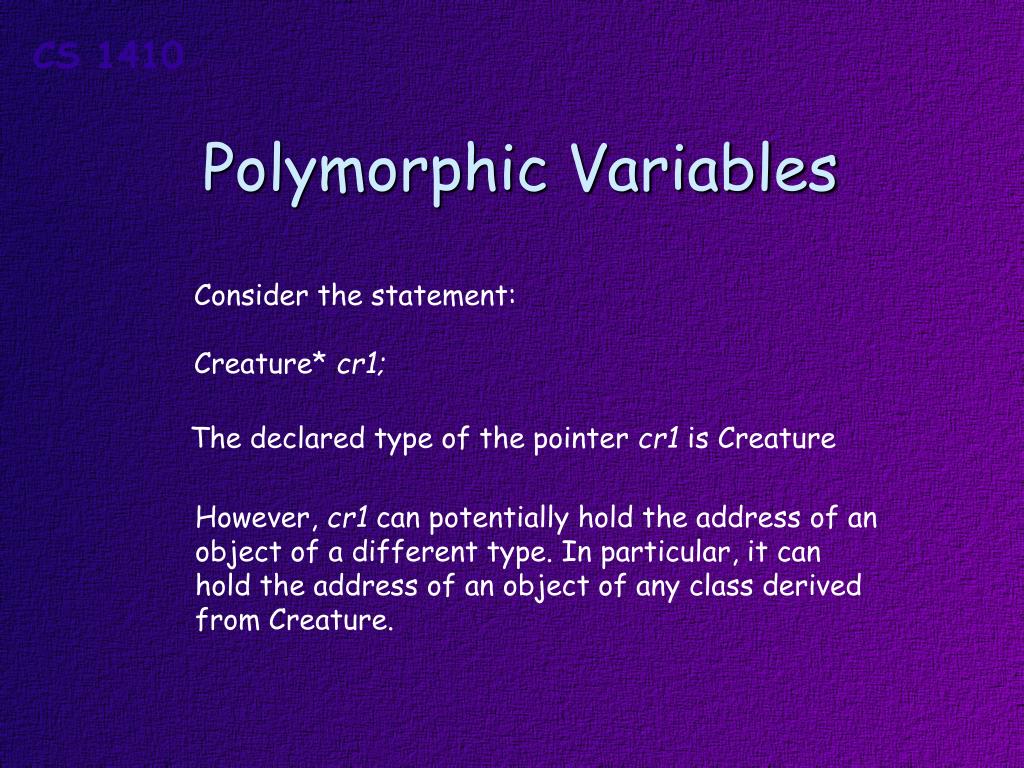 CS 1410

Polymorphic Variables

Consider the statement:

Creature* cr1;

The declared type of the pointer cr1 is Creature

However, cr1 can potentially hold the address of an object of a different type. In particular, it can hold the address of an object of any class derived from Creature.